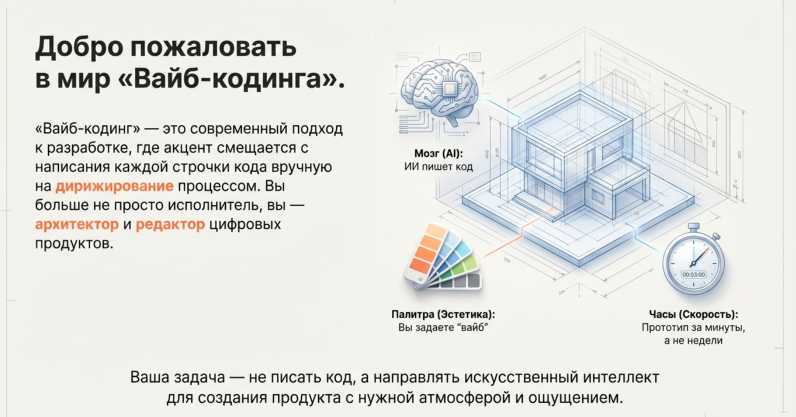 Добро пожаловать в мир «Вайб-кодинга».

«Вайб-кодинг» — это современный подход к разработке, где акцент смещается с написания каждой строчки кода вручную на дирижирование процессом. Вы больше не просто исполнитель, вы — архитектор и редактор цифровых продуктов.

Мозг (AI):
ИИ пишет код

Палитра (Эстетика):
Вы задаете "вайб"

Часы (Скорость):
Прототип за минуты,
а не недели

Ваша задача — не писать код, а направлять искусственный интеллект для создания продукта с нужной атмосферой и ощущением.